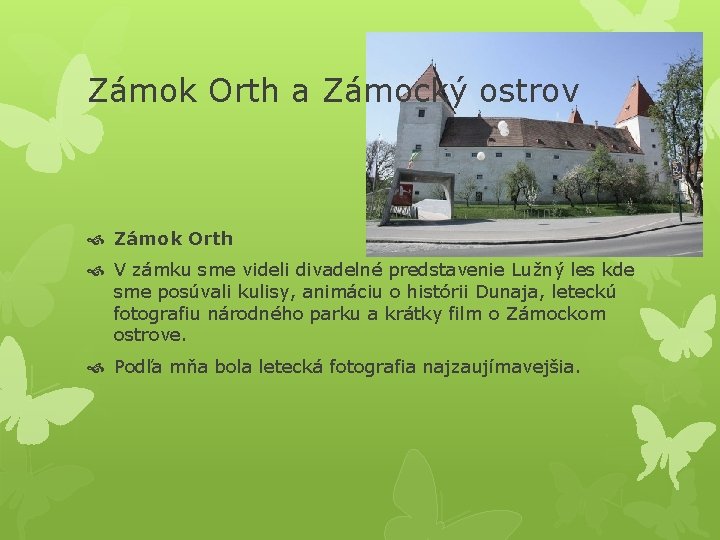 Zámok Orth a Zámocký ostrov

Zámok Orth

V zámku sme videli divadelné predstavenie Lužný les kde sme posúvali kulisy, animáciu o histórii Dunaja, leteckú fotografiu národného parku a krátky film o Zámockom ostrove.

Podľa mňa bola letecká fotografia najzaujímavejšia.